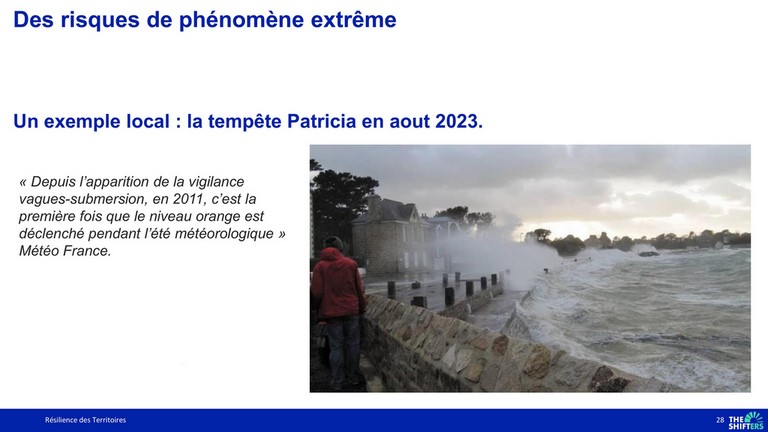 Des risques de phénomène extrême

Un exemple local : la tempête Patricia en aout 2023.

« Depuis l'apparition de la vigilance vagues-submersion, en 2011, c'est la première fois que le niveau orange est déclenché pendant l'été météorologique » Météo France.

Résilience des Territoires

28

THE SHIFTERS